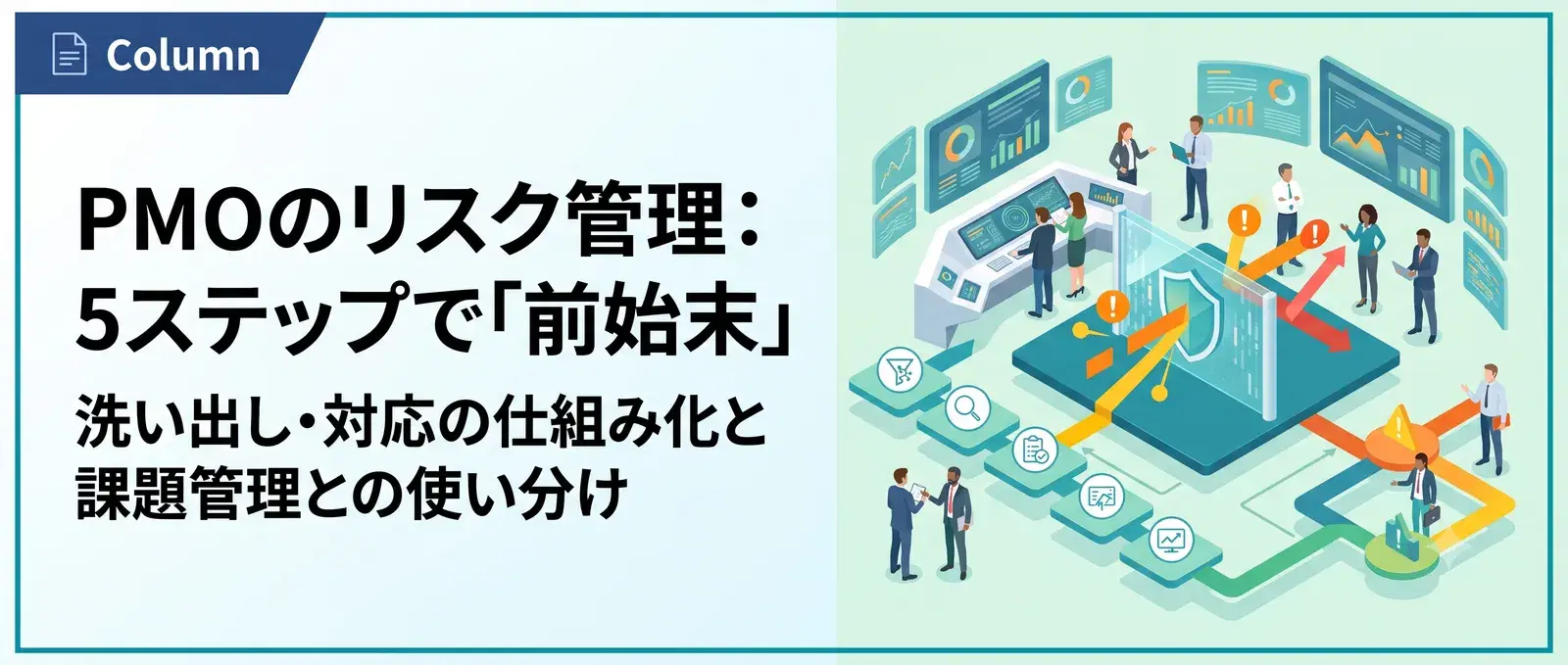 Column

PMOのリスク管理：
5ステップで「前始末」

洗い出し・対応の仕組み化と
課題管理との使い分け